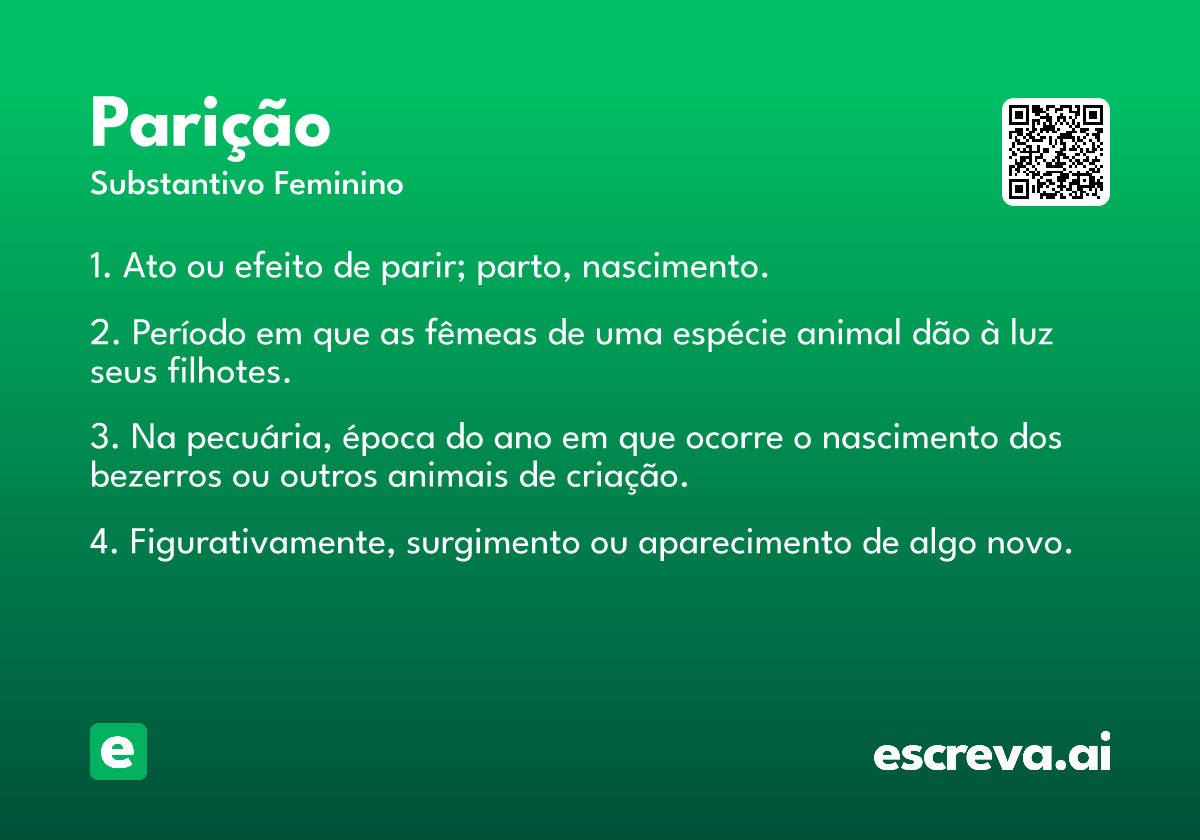 Parição
Substantivo Feminino

1. Ato ou efeito de parir; parto, nascimento.

2. Período em que as fêmeas de uma espécie animal dão à luz seus filhotes.

3. Na pecuária, época do ano em que ocorre o nascimento dos bezerros ou outros animais de criação.

4. Figurativamente, surgimento ou aparecimento de algo novo.

e

escreva.ai